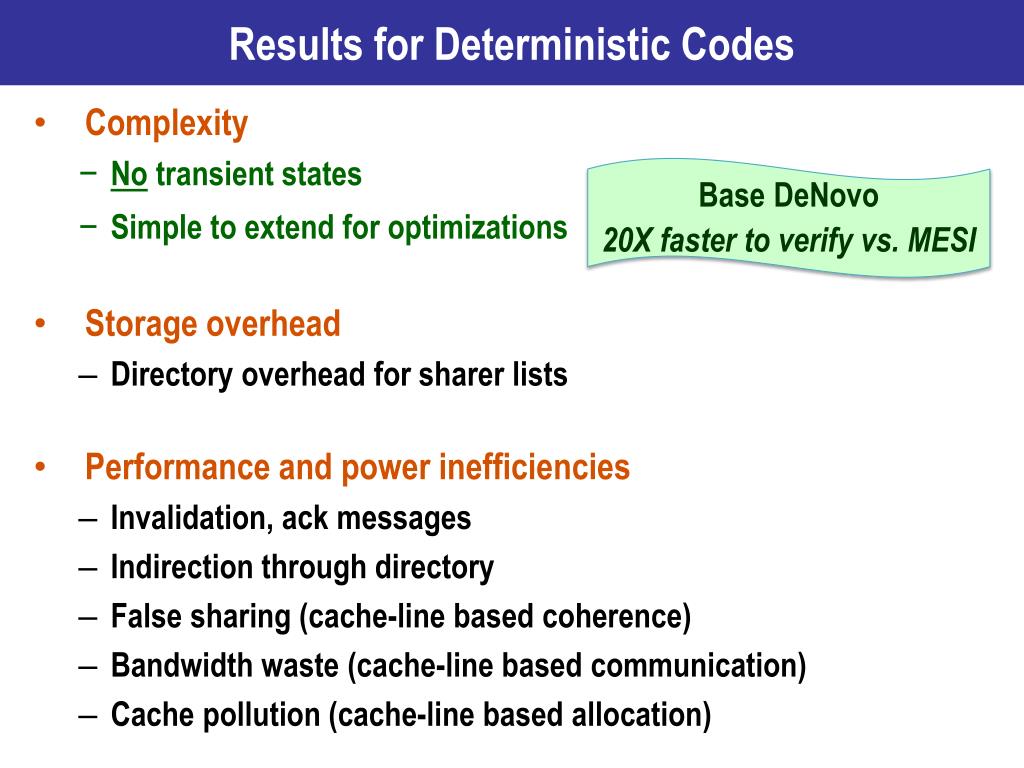 Results for Deterministic Codes

• Complexity
  − No transient states
  − Simple to extend for optimizations

Base DeNovo
20X faster to verify vs. MESI

• Storage overhead
  – Directory overhead for sharer lists

• Performance and power inefficiencies
  – Invalidation, ack messages
  – Indirection through directory
  – False sharing (cache-line based coherence)
  – Bandwidth waste (cache-line based communication)
  – Cache pollution (cache-line based allocation)